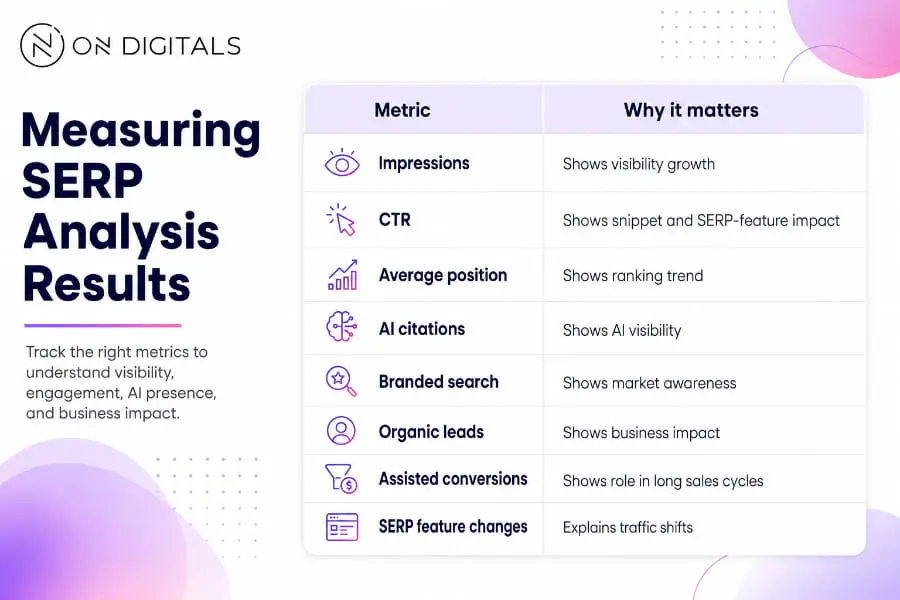 ON DIGITALS

Measuring SERP Analysis Results

Track the right metrics to understand visibility, engagement, AI presence, and business impact.

| Metric | Why it matters |
|---|---|
| Impressions | Shows visibility growth |
| CTR | Shows snippet and SERP-feature impact |
| Average position | Shows ranking trend |
| AI citations | Shows AI visibility |
| Branded search | Shows market awareness |
| Organic leads | Shows business impact |
| Assisted conversions | Shows role in long sales cycles |
| SERP feature changes | Explains traffic shifts |